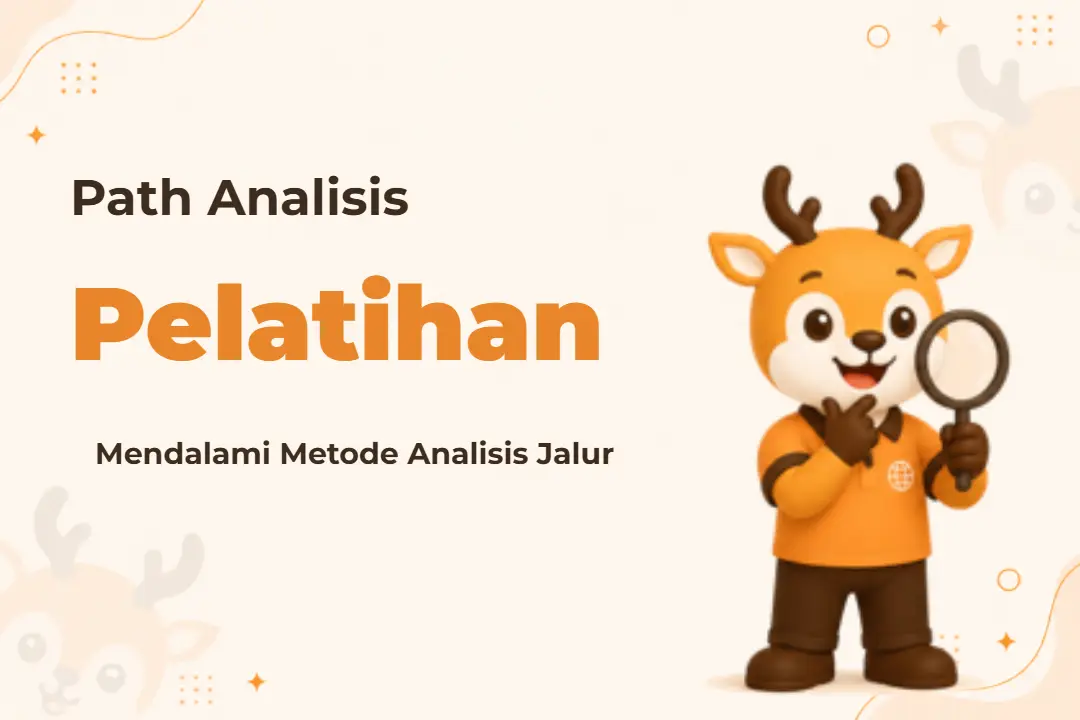 Path Analisis

Pelatihan

Mendalami Metode Analisis Jalur